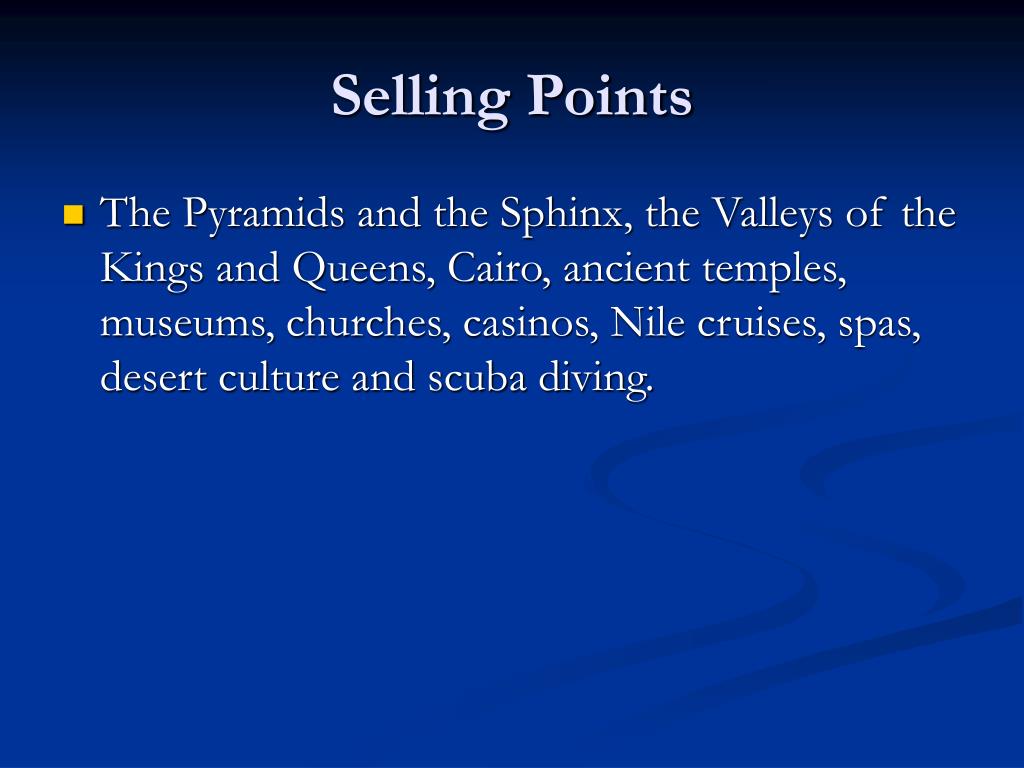 Selling Points

The Pyramids and the Sphinx, the Valleys of the Kings and Queens, Cairo, ancient temples, museums, churches, casinos, Nile cruises, spas, desert culture and scuba diving.